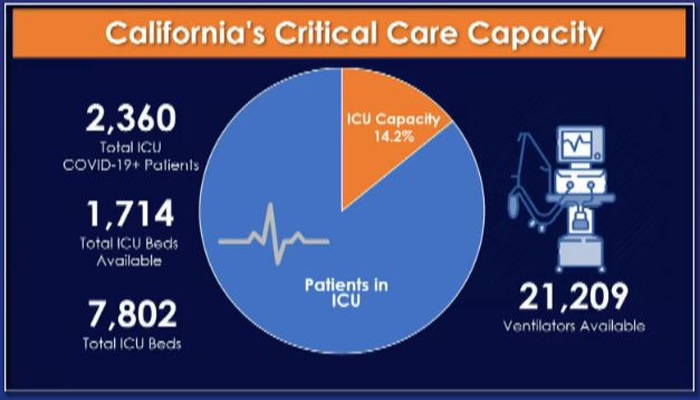 California's Critical Care Capacity

2,360
Total ICU COVID-19+ Patients

1,714
Total ICU Beds Available

7,802
Total ICU Beds

ICU Capacity 14.2%

Patients in ICU

21,209
Ventilators Available